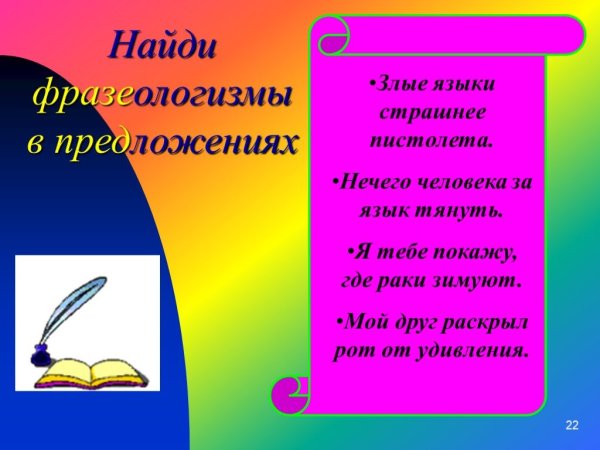 Найди фразеологизмы в предложениях

•Злые языки страшнее пистолета.

•Нечего человека за язык тянуть.

•Я тебе покажу, где раки зимуют.

•Мой друг раскрыл рот от удивления.

22